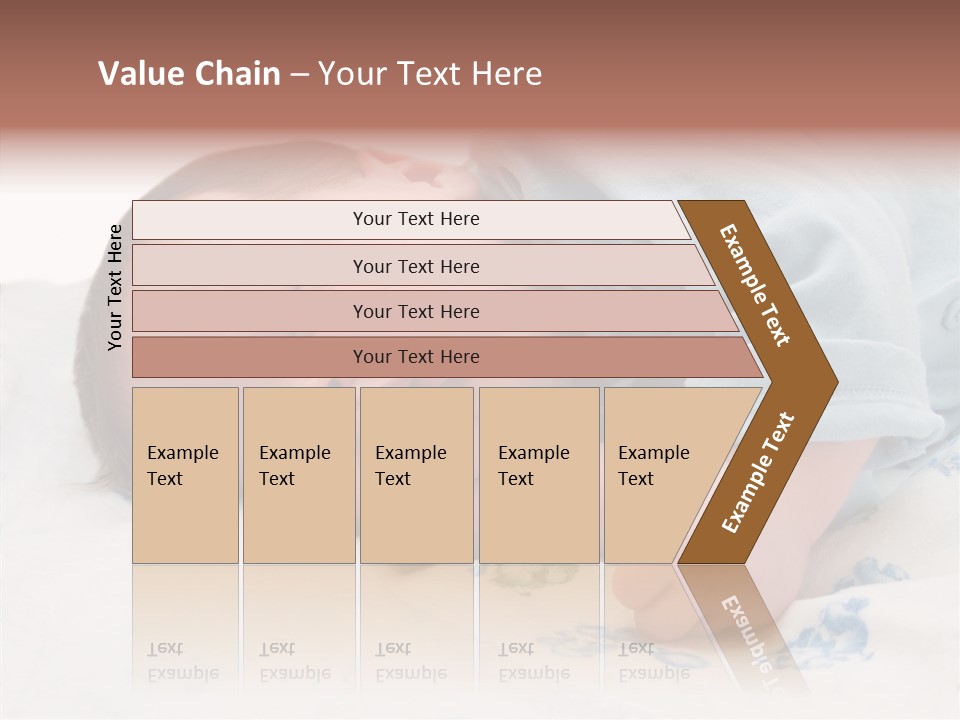 Value Chain – Your Text Here

Your Text Here

Your Text Here

Your Text Here

Your Text Here

Your Text Here

Example Text

Example Text

Example Text

Example Text

Example Text

Example Text

Example Text